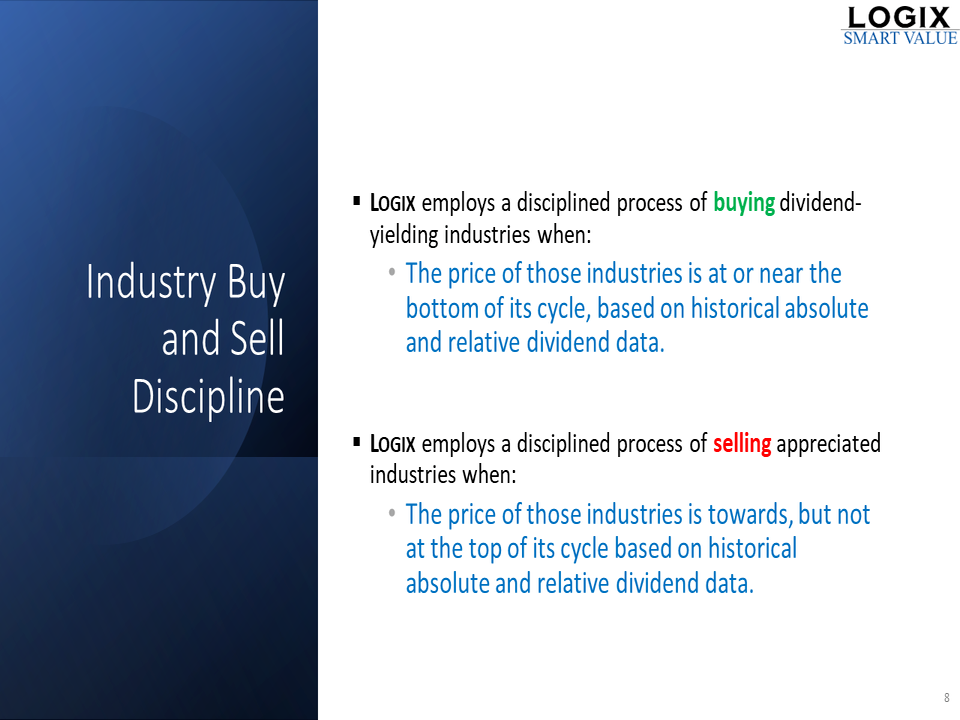 LOGIX
SMART VALUE

Industry Buy and Sell Discipline

▪ LOGIX employs a disciplined process of buying dividend-yielding industries when:

• The price of those industries is at or near the bottom of its cycle, based on historical absolute and relative dividend data.

▪ LOGIX employs a disciplined process of selling appreciated industries when:

• The price of those industries is towards, but not at the top of its cycle based on historical absolute and relative dividend data.

8